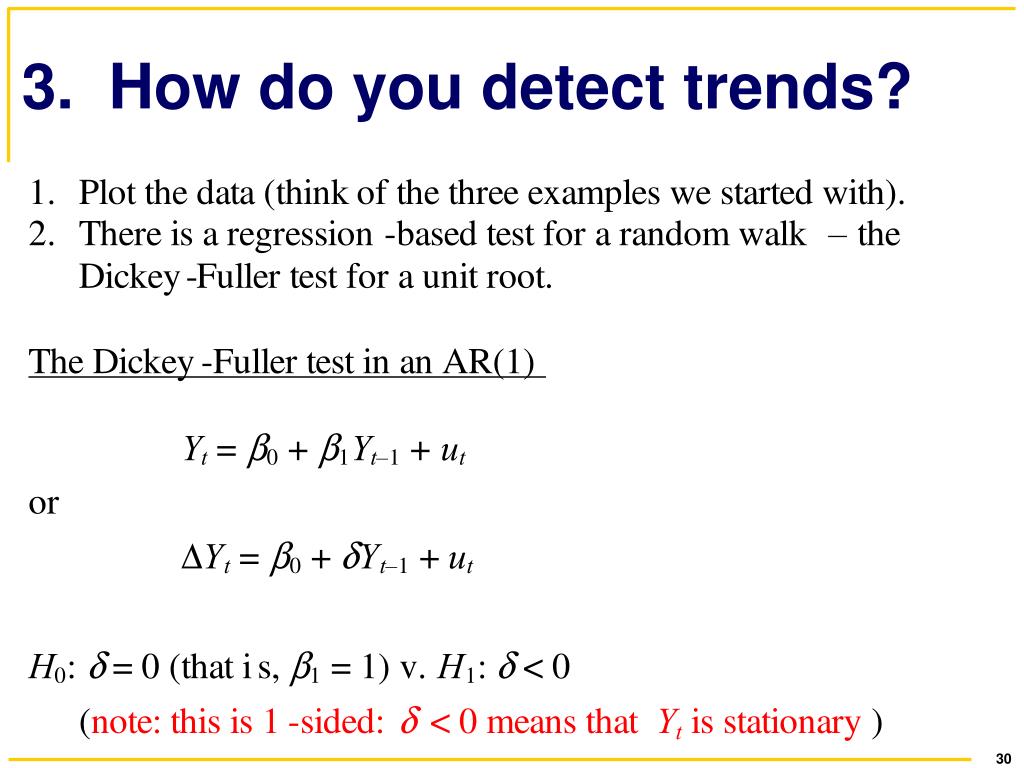 3. How do you detect trends?

1. Plot the data (think of the three examples we started with).
2. There is a regression -based test for a random walk – the Dickey -Fuller test for a unit root.

The Dickey -Fuller test in an AR(1)

$Y_t = \beta_0 + \beta_1 Y_{t-1} + u_t$

or

$\Delta Y_t = \beta_0 + \delta Y_{t-1} + u_t$

$H_0$: $\delta = 0$ (that i s, $\beta_1 = 1$) v. $H_1$: $\delta < 0$

(note: this is 1 -sided: $\delta < 0$ means that $Y_t$ is stationary )

30